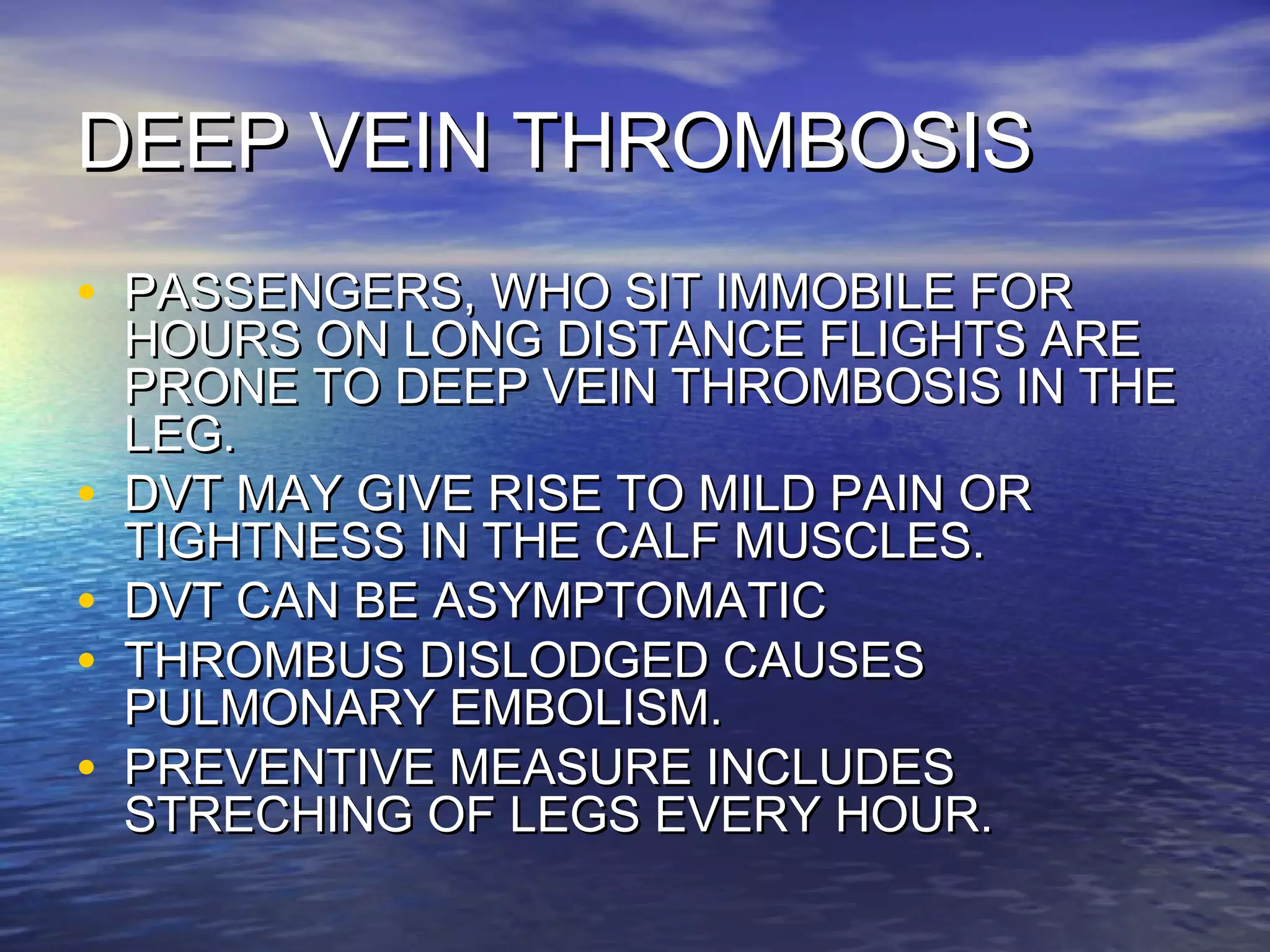 DEEP VEIN THROMBOSIS

• PASSENGERS, WHO SIT IMMOBILE FOR HOURS ON LONG DISTANCE FLIGHTS ARE PRONE TO DEEP VEIN THROMBOSIS IN THE LEG.
• DVT MAY GIVE RISE TO MILD PAIN OR TIGHTNESS IN THE CALF MUSCLES.
• DVT CAN BE ASYMPTOMATIC
• THROMBUS DISLODGED CAUSES PULMONARY EMBOLISM.
• PREVENTIVE MEASURE INCLUDES STRECHING OF LEGS EVERY HOUR.